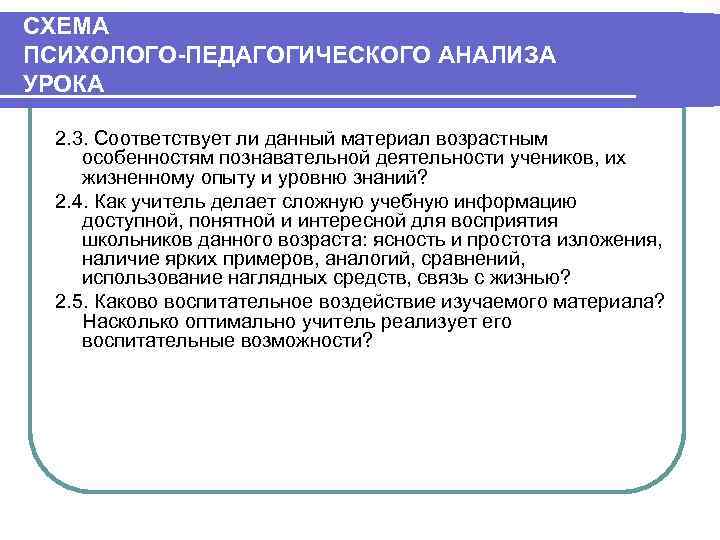 СХЕМА
ПСИХОЛОГО-ПЕДАГОГИЧЕСКОГО АНАЛИЗА УРОКА

2.3. Соответствует ли данный материал возрастным особенностям познавательной деятельности учеников, их жизненному опыту и уровню знаний?

2.4. Как учитель делает сложную учебную информацию доступной, понятной и интересной для восприятия школьников данного возраста: ясность и простота изложения, наличие ярких примеров, аналогий, сравнений, использование наглядных средств, связь с жизнью?

2.5. Каково воспитательное воздействие изучаемого материала? Насколько оптимально учитель реализует его воспитательные возможности?